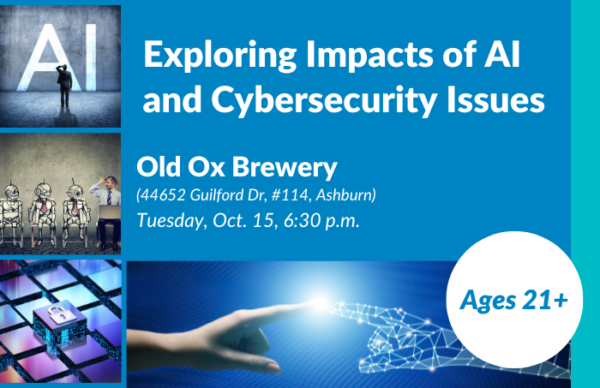 AI

Exploring Impacts of AI and Cybersecurity Issues

Old Ox Brewery
(44652 Guilford Dr, #114, Ashburn)
Tuesday, Oct. 15, 6:30 p.m.

Ages 21+